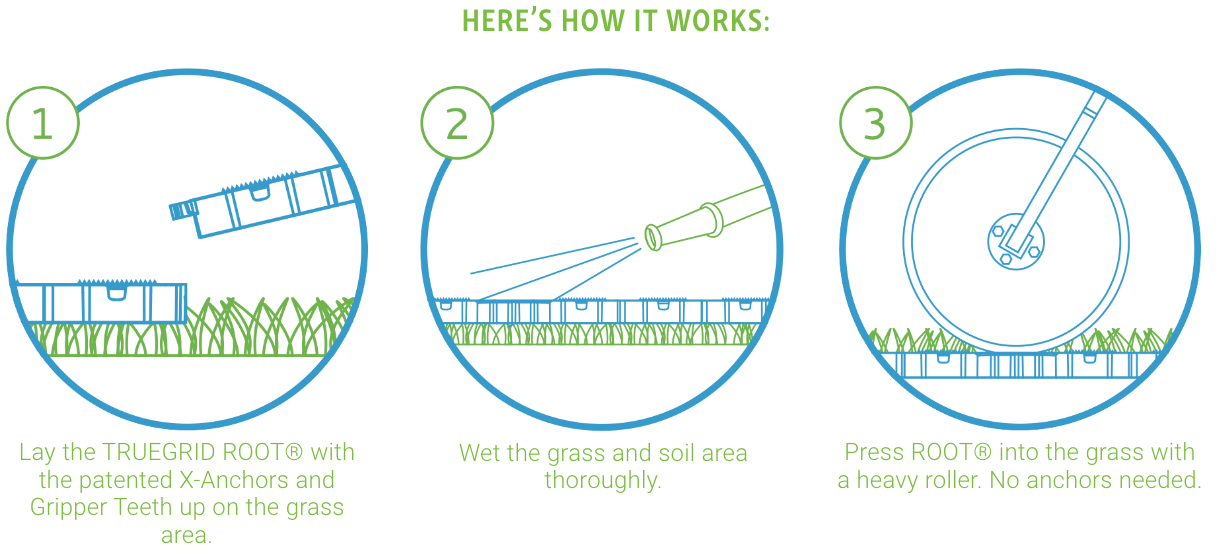 HERE'S HOW IT WORKS:

1

Lay the TRUEGRID ROOT® with the patented X-Anchors and Gripper Teeth up on the grass area.

2

Wet the grass and soil area thoroughly.

3

Press ROOT® into the grass with a heavy roller. No anchors needed.